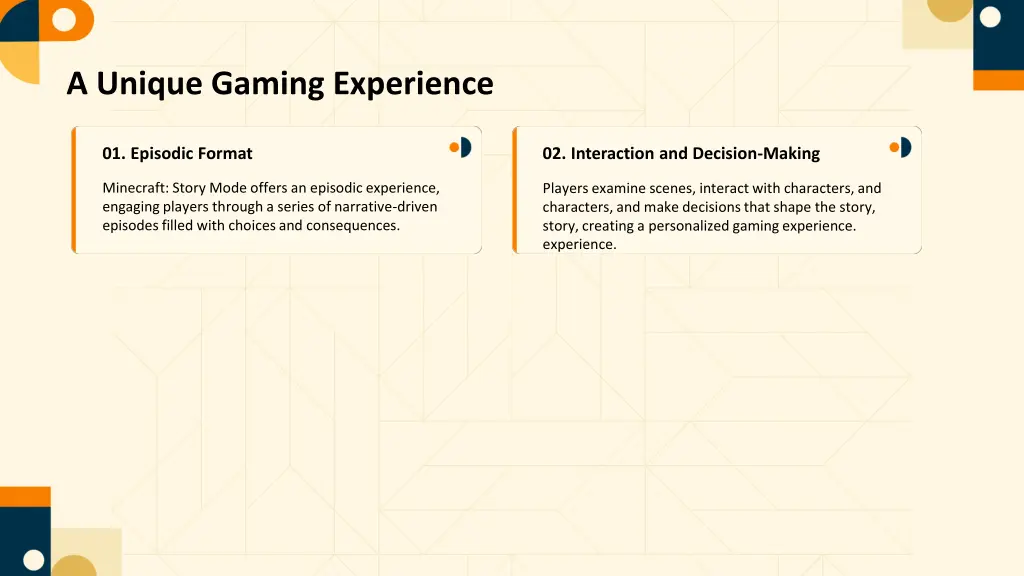 A Unique Gaming Experience

01. Episodic Format

Minecraft: Story Mode offers an episodic experience, engaging players through a series of narrative-driven episodes filled with choices and consequences.

02. Interaction and Decision-Making

Players examine scenes, interact with characters, and characters, and make decisions that shape the story, story, creating a personalized gaming experience. experience.